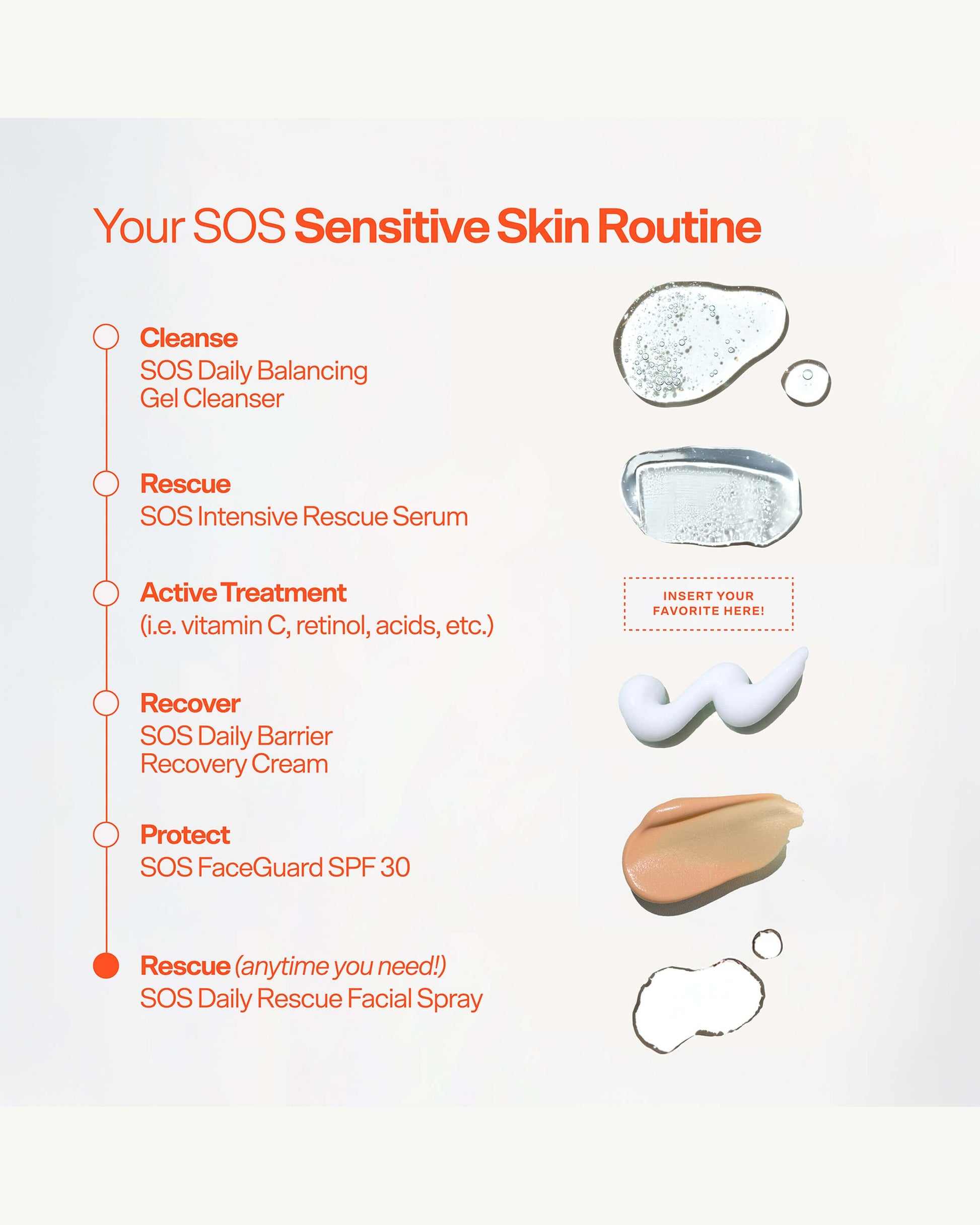 Your SOS Sensitive Skin Routine

Cleanse
SOS Daily Balancing Gel Cleanser

Rescue
SOS Intensive Rescue Serum

Active Treatment
(i.e. vitamin C, retinol, acids, etc.)

INSERT YOUR FAVORITE HERE!

Recover
SOS Daily Barrier Recovery Cream

Protect
SOS FaceGuard SPF 30

Rescue (anytime you need!)
SOS Daily Rescue Facial Spray